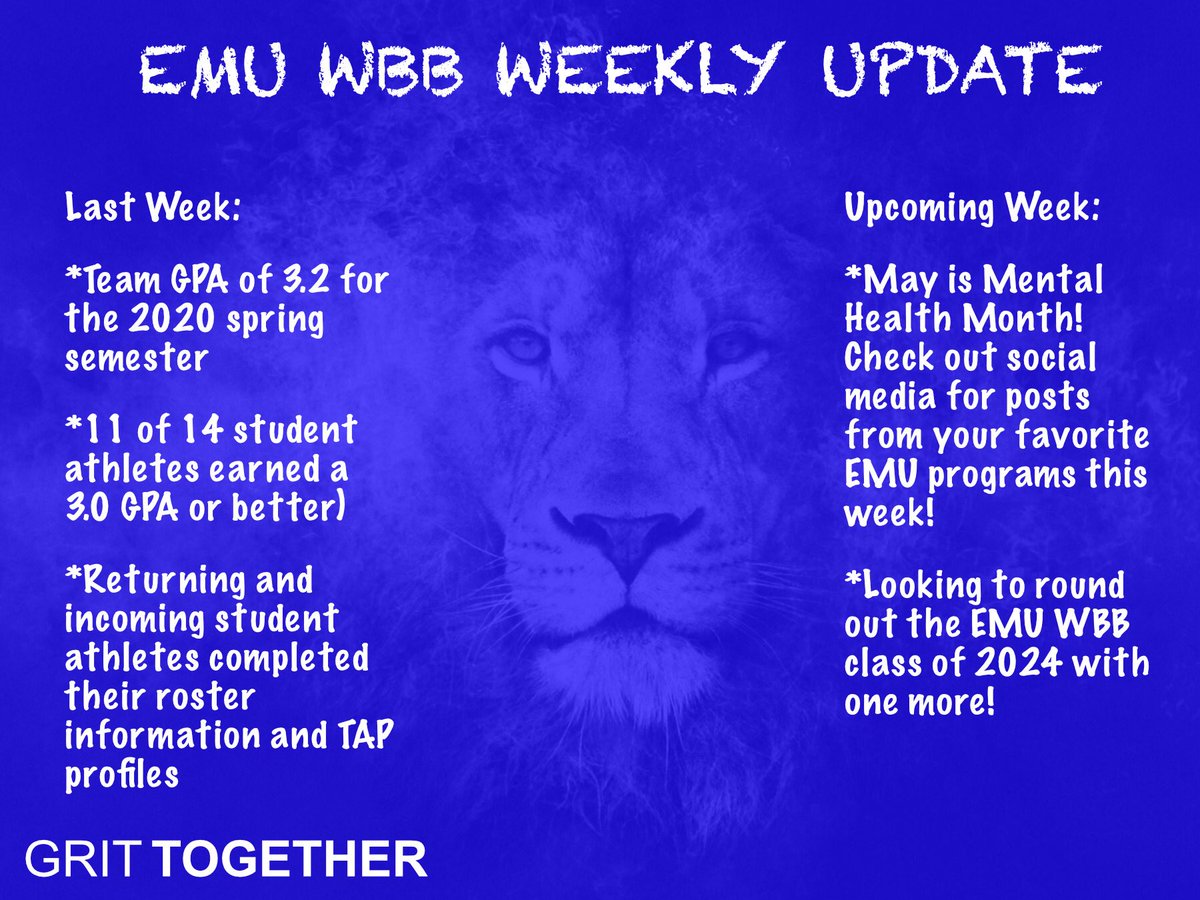 EMU WBB WEEKLY UPDATE

Last Week:

*Team GPA of 3.2 for the 2020 spring semester

*11 of 14 student athletes earned a 3.0 GPA or better)

*Returning and incoming student athletes completed their roster information and TAP profiles

Upcoming Week:

*May is Mental Health Month! Check out social media for posts from your favorite EMU programs this week!

*Looking to round out the EMU WBB class of 2024 with one more!

GRIT TOGETHER